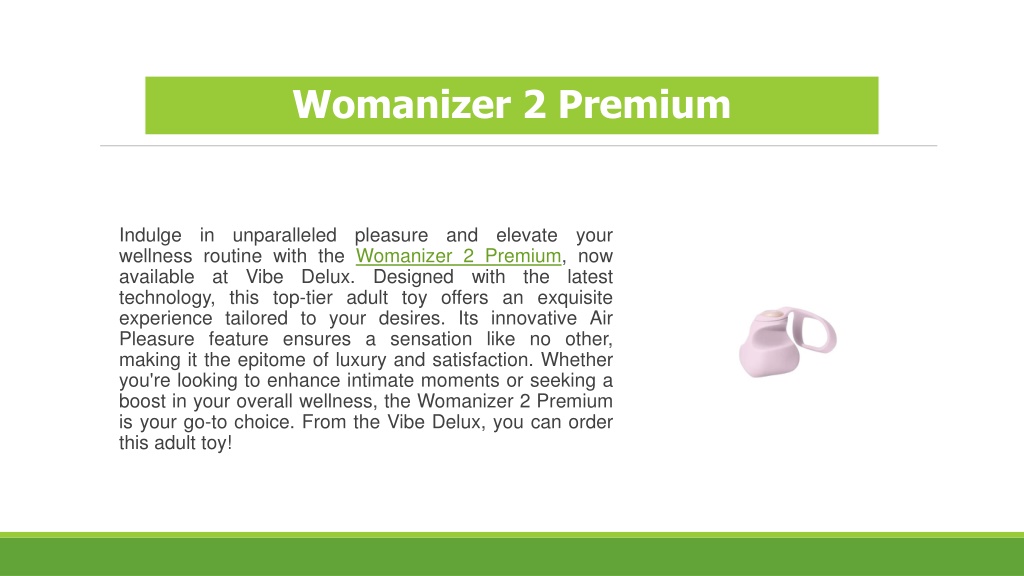 Womanizer 2 Premium

Indulge in unparalleled pleasure and elevate your wellness routine with the Womanizer 2 Premium, now available at Vibe Delux. Designed with the latest technology, this top-tier adult toy offers an exquisite experience tailored to your desires. Its innovative Air Pleasure feature ensures a sensation like no other, making it the epitome of luxury and satisfaction. Whether you're looking to enhance intimate moments or seeking a boost in your overall wellness, the Womanizer 2 Premium is your go-to choice. From the Vibe Delux, you can order this adult toy!